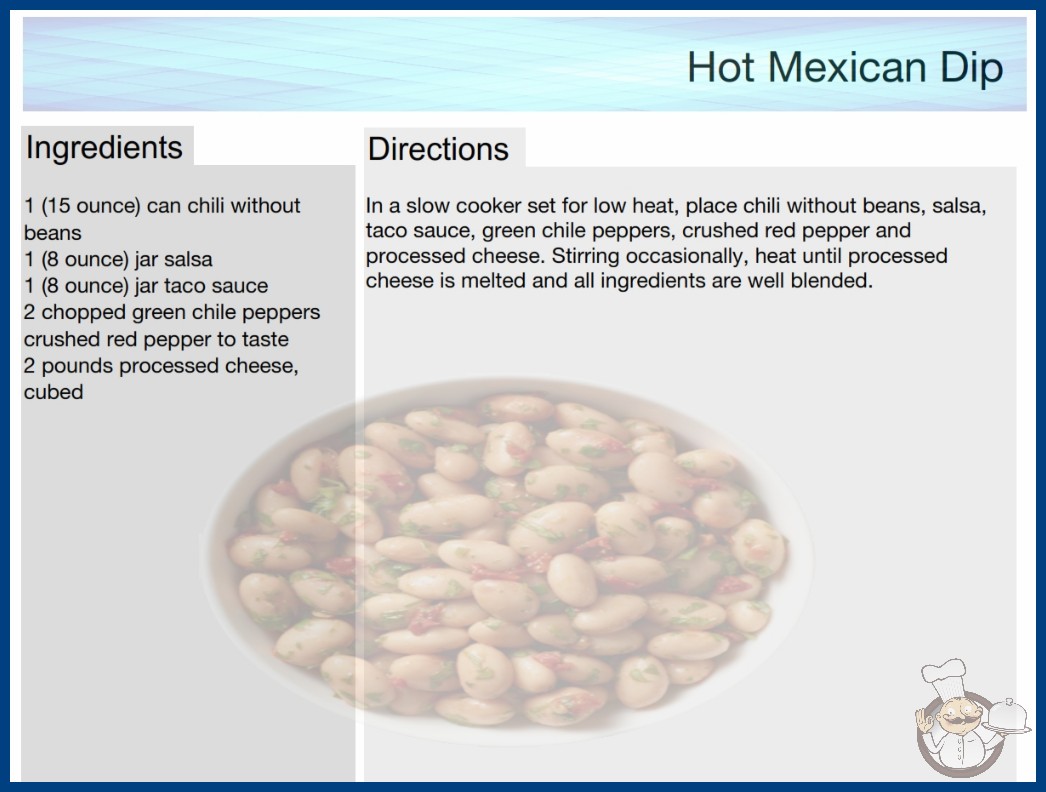 Hot Mexican Dip

Ingredients

1 (15 ounce) can chili without beans
1 (8 ounce) jar salsa
1 (8 ounce) jar taco sauce
2 chopped green chile peppers
crushed red pepper to taste
2 pounds processed cheese, cubed

Directions

In a slow cooker set for low heat, place chili without beans, salsa, taco sauce, green chile peppers, crushed red pepper and processed cheese. Stirring occasionally, heat until processed cheese is melted and all ingredients are well blended.